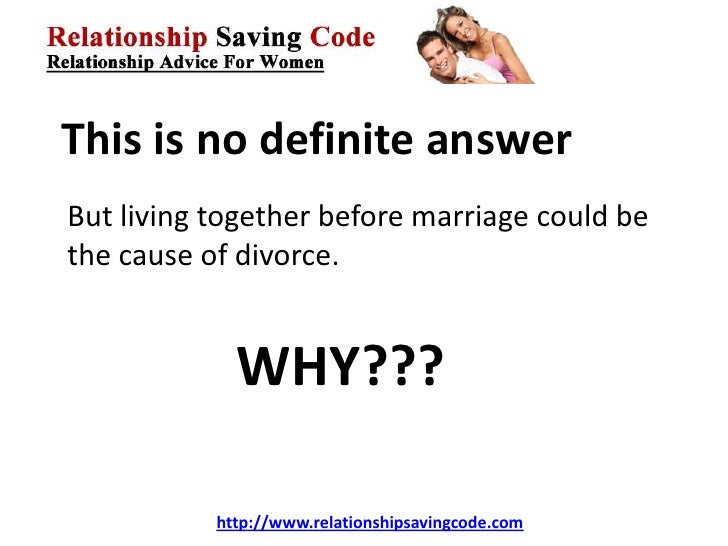 Relationship Saving Code
Relationship Advice For Women

This is no definite answer

But living together before marriage could be the cause of divorce.

WHY???

http://www.relationshipsavingcode.com